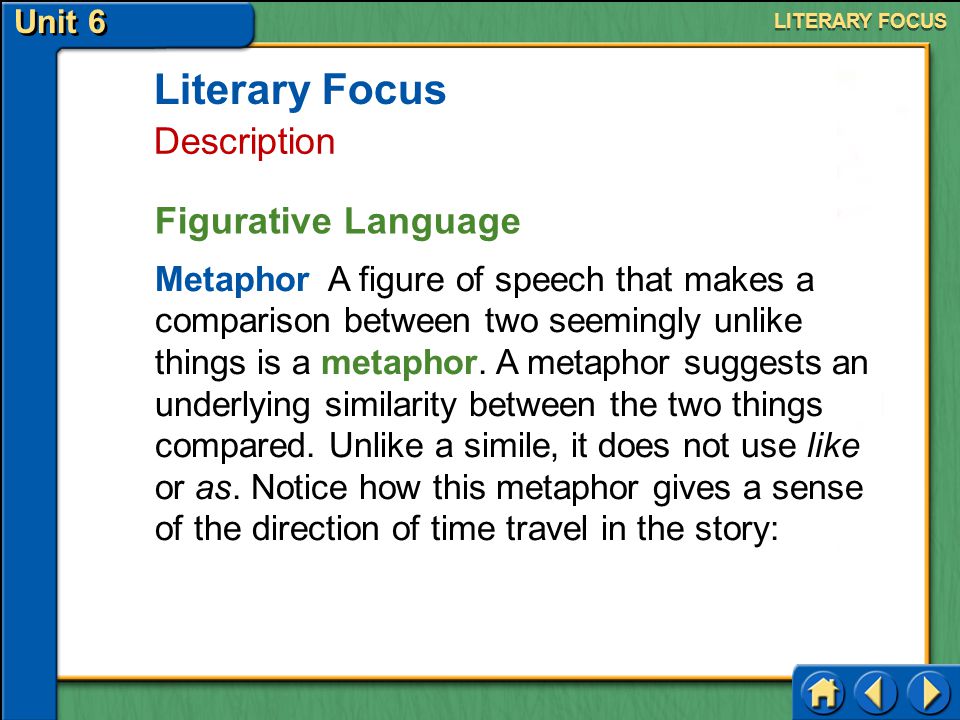 Unit 6

LITERARY FOCUS

Literary Focus
Description

Figurative Language

Metaphor A figure of speech that makes a comparison between two seemingly unlike things is a metaphor. A metaphor suggests an underlying similarity between the two things compared. Unlike a simile, it does not use like or as. Notice how this metaphor gives a sense of the direction of time travel in the story: